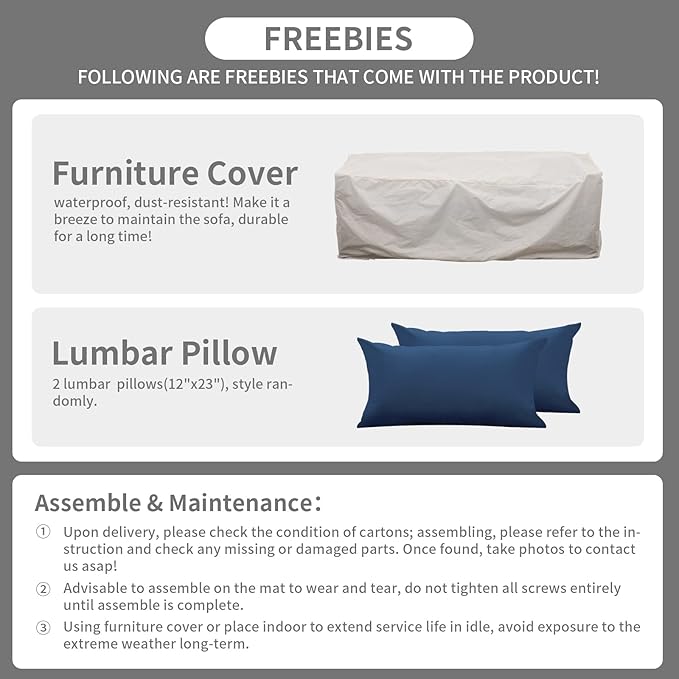 FREEBIES

FOLLOWING ARE FREEBIES THAT COME WITH THE PRODUCT!

Furniture Cover

waterproof, dust-resistant! Make it a breeze to maintain the sofa, durable for a long time!

Lumbar Pillow

2 lumbar pillows(12"x23"), style randomly.

Assemble & Maintenance:

① Upon delivery, please check the condition of cartons; assembling, please refer to the instruction and check any missing or damaged parts. Once found, take photos to contact us asap!

② Advisable to assemble on the mat to wear and tear, do not tighten all screws entirely until assemble is complete.

③ Using furniture cover or place indoor to extend service life in idle, avoid exposure to the extreme weather long-term.